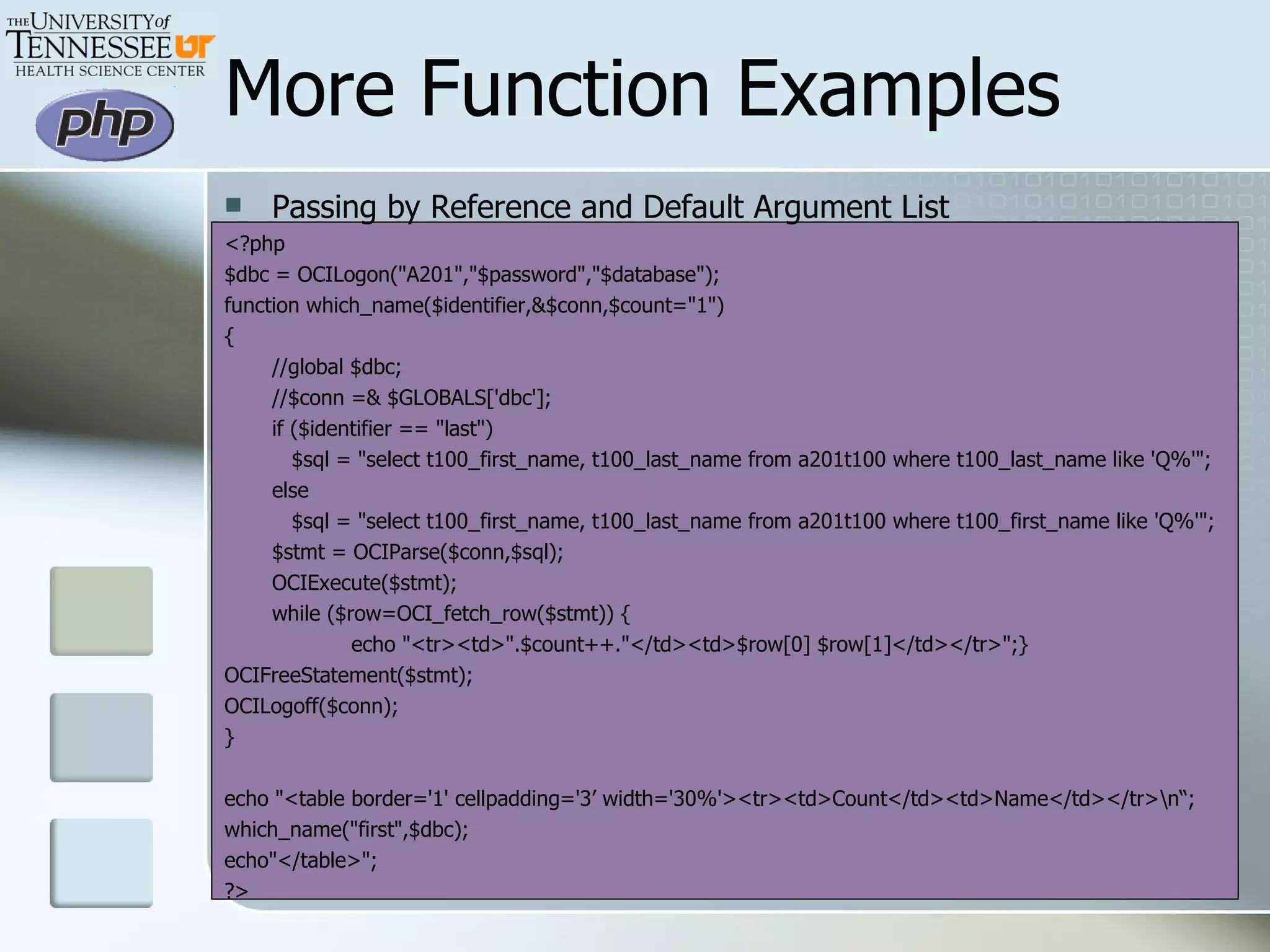 THE UNIVERSITY of TENNESSEE UT HEALTH SCIENCE CENTER

php

More Function Examples

Passing by Reference and Default Argument List

<?php
$dbc = OCILogon("A201","$password","$database");
function which_name($identifier,&$conn,$count="1")
{
//global $dbc;
//$conn =& $GLOBALS['dbc'];
if ($identifier == "last")
$sql = "select t100_first_name, t100_last_name from a201t100 where t100_last_name like 'Q%'";
else
$sql = "select t100_first_name, t100_last_name from a201t100 where t100_first_name like 'Q%'";
$stmt = OCIParse($conn,$sql);
OCIExecute($stmt);
while ($row=OCI_fetch_row($stmt)) {
echo "<tr><td>".$count++."</td><td>$row[0] $row[1]</td></tr>";}
OCIFreeStatement($stmt);
OCILogoff($conn);
}

echo "<table border='1' cellpadding='3’ width='30%'><tr><td>Count</td><td>Name</td></tr>\n“;
which_name("first",$dbc);
echo"</table>";
?>